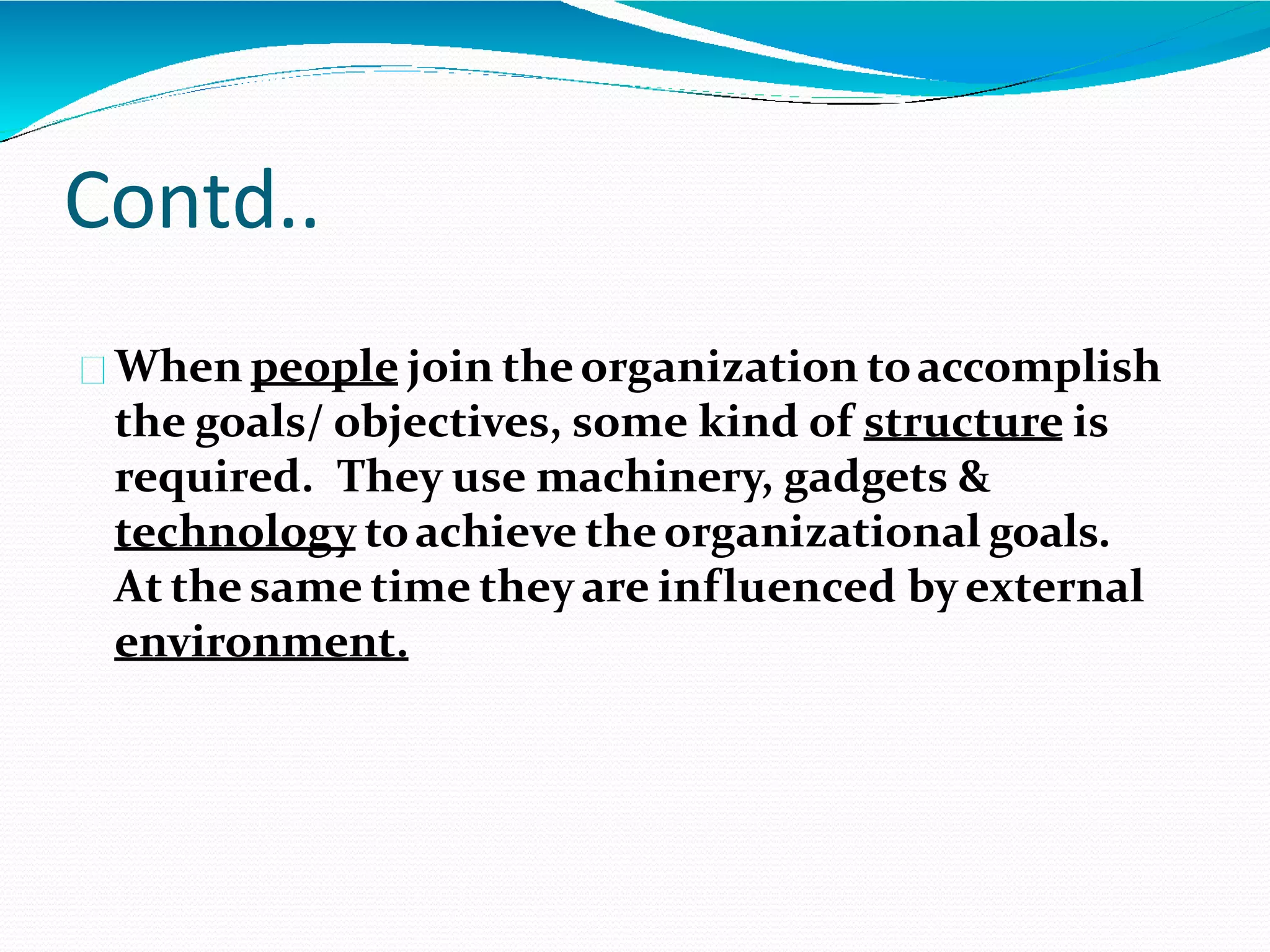 Contd..

When people join the organization to accomplish the goals/ objectives, some kind of structure is required. They use machinery, gadgets & technology to achieve the organizational goals. At the same time they are influenced by external environment.